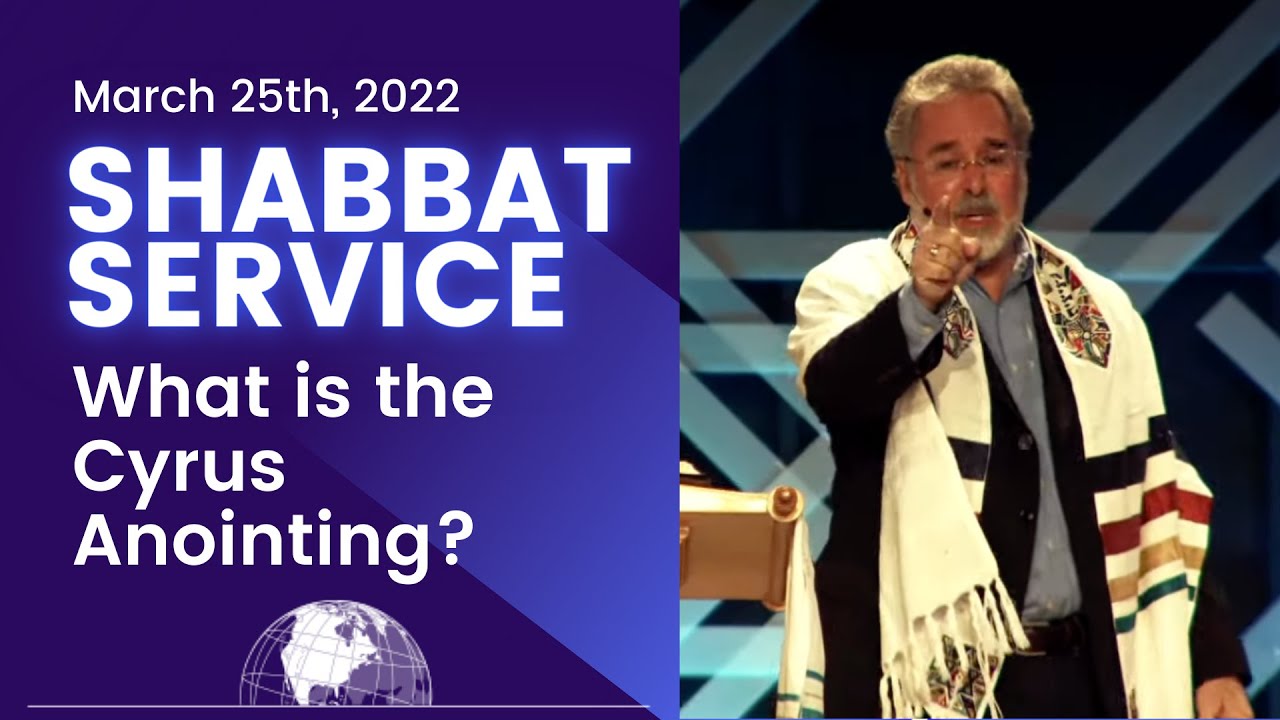 March 25th, 2022

SHABBAT SERVICE

What is the Cyrus Anointing?